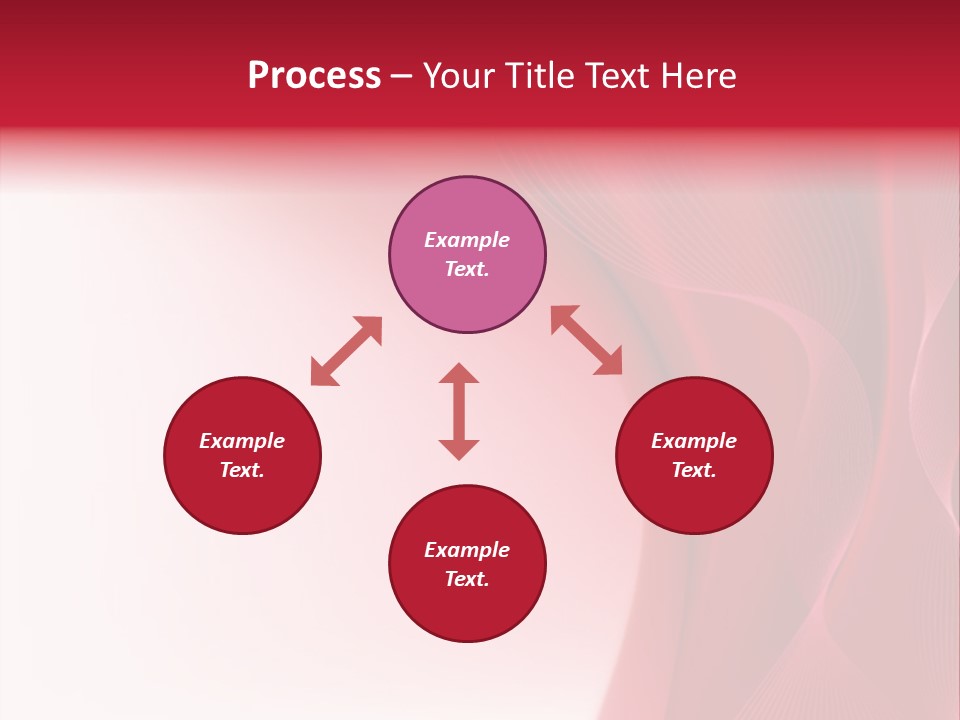 Process – Your Title Text Here

Example Text.

Example Text.

Example Text.

Example Text.